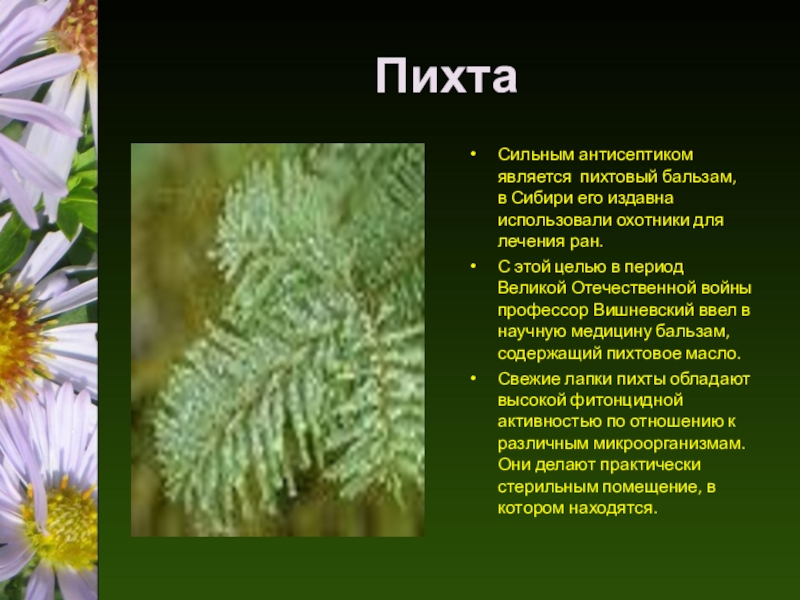 Пихта

• Сильным антисептиком является  пихтовый бальзам, в Сибири его издавна использовали охотники для лечения ран.
• С этой целью в период Великой Отечественной войны профессор Вишневский ввел в научную медицину бальзам, содержащий пихтовое масло.
• Свежие лапки пихты обладают высокой фитонцидной активностью по отношению к различным микроорганизмам. Они делают практически стерильным помещение, в котором находятся.